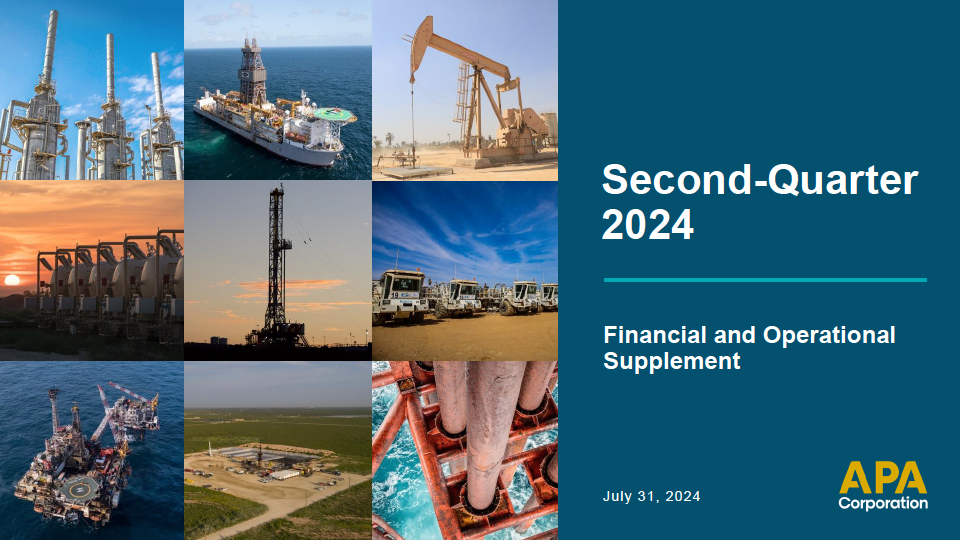 Second-Quarter 2024

Financial and Operational Supplement

July 31, 2024

APA Corporation